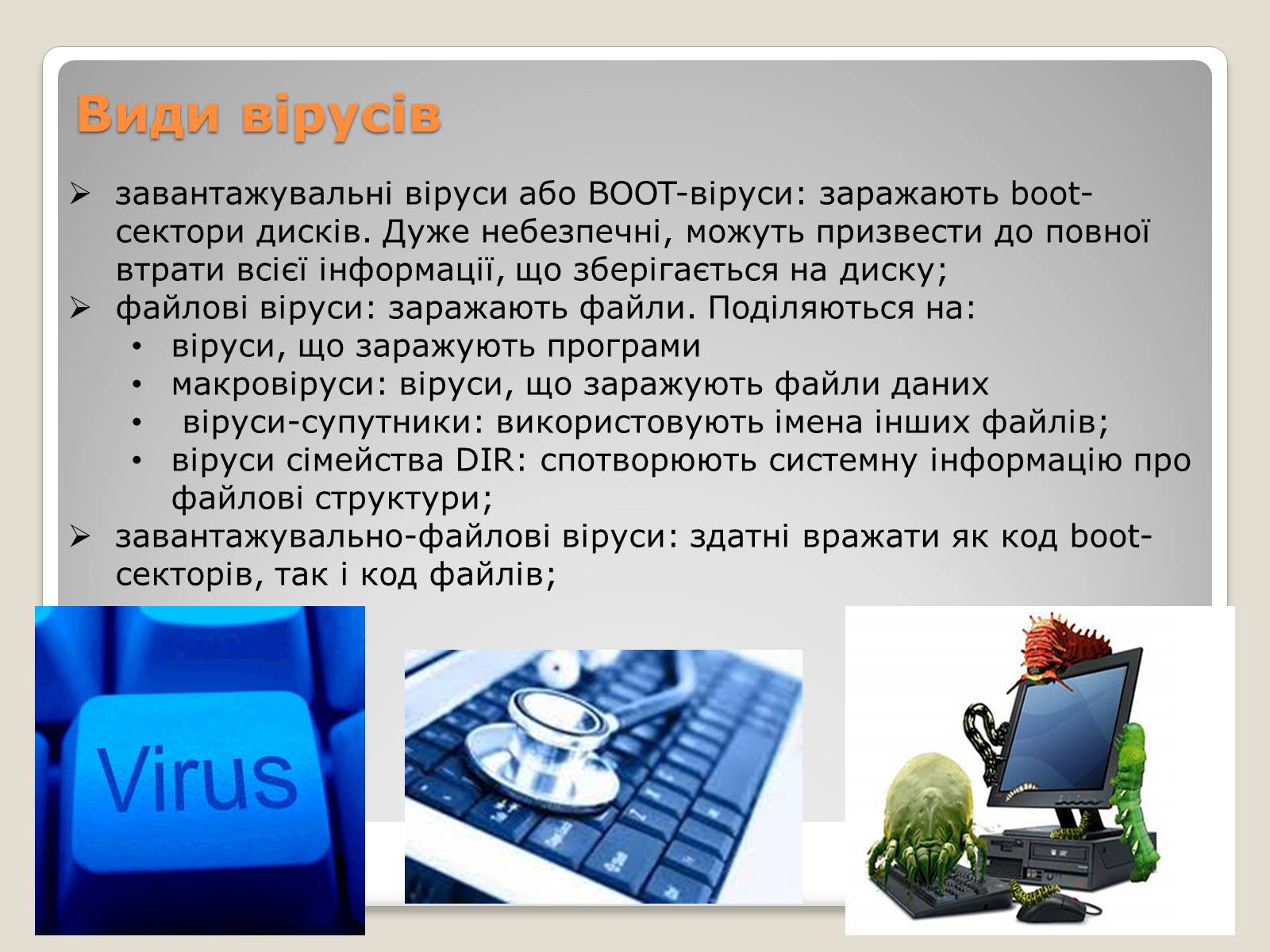 Види вірусів

➢ завантажувальні віруси або BOOT-віруси: заражають boot-сектори дисків. Дуже небезпечні, можуть призвести до повної втрати всієї інформації, що зберігається на диску;
➢ файлові віруси: заражають файли. Поділяються на:
• віруси, що заражують програми
• макровіруси: віруси, що заражують файли даних
• віруси-супутники: використовують імена інших файлів;
• віруси сімейства DIR: спотворюють системну інформацію про файлові структури;
➢ завантажувально-файлові віруси: здатні вражати як код boot-секторів, так і код файлів;

Virus